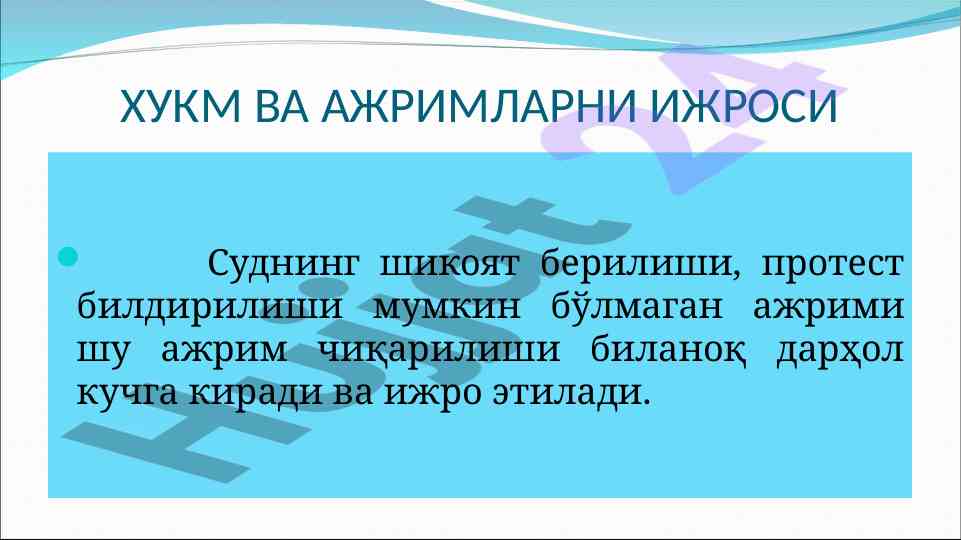 ХУКМ ВА АЖРИМЛАРНИ ИЖРОСИ

Суднинг шикоят берилиши, протест билдирилиши мумкин бўлмаган ажрими шу ажрим чиқарилиши биланоқ дарҳол кучга киради ва ижро этилади.

Hujjat 24